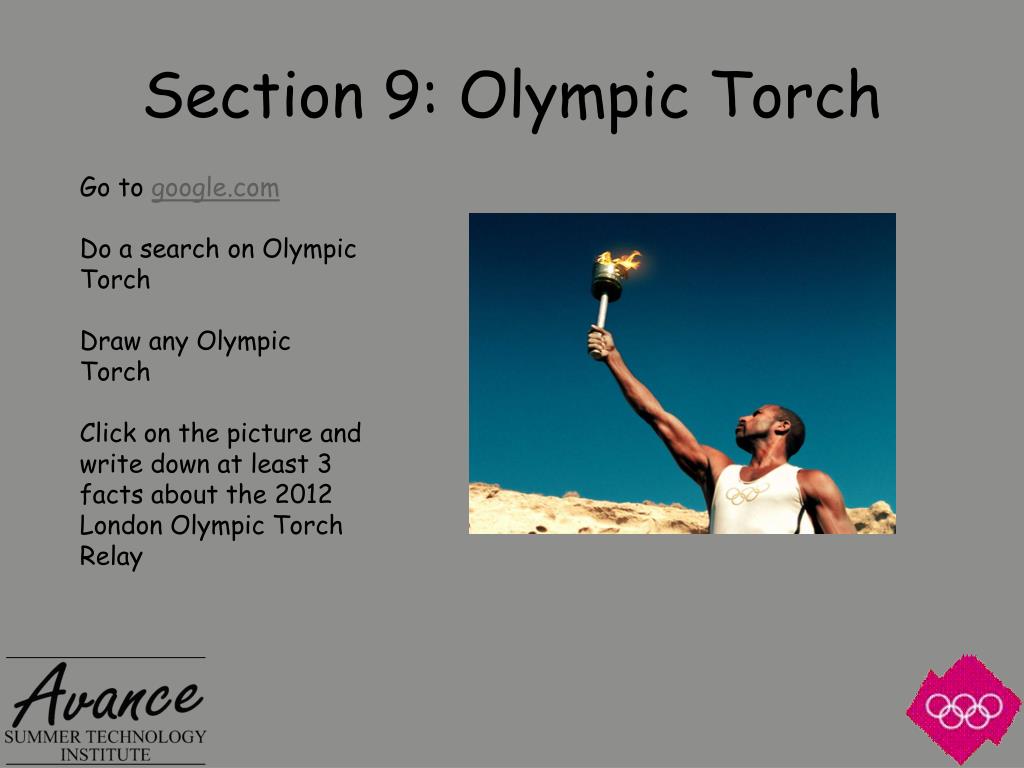 Section 9: Olympic Torch

Go to google.com

Do a search on Olympic Torch

Draw any Olympic Torch

Click on the picture and write down at least 3 facts about the 2012 London Olympic Torch Relay

Avance
SUMMER TECHNOLOGY INSTITUTE